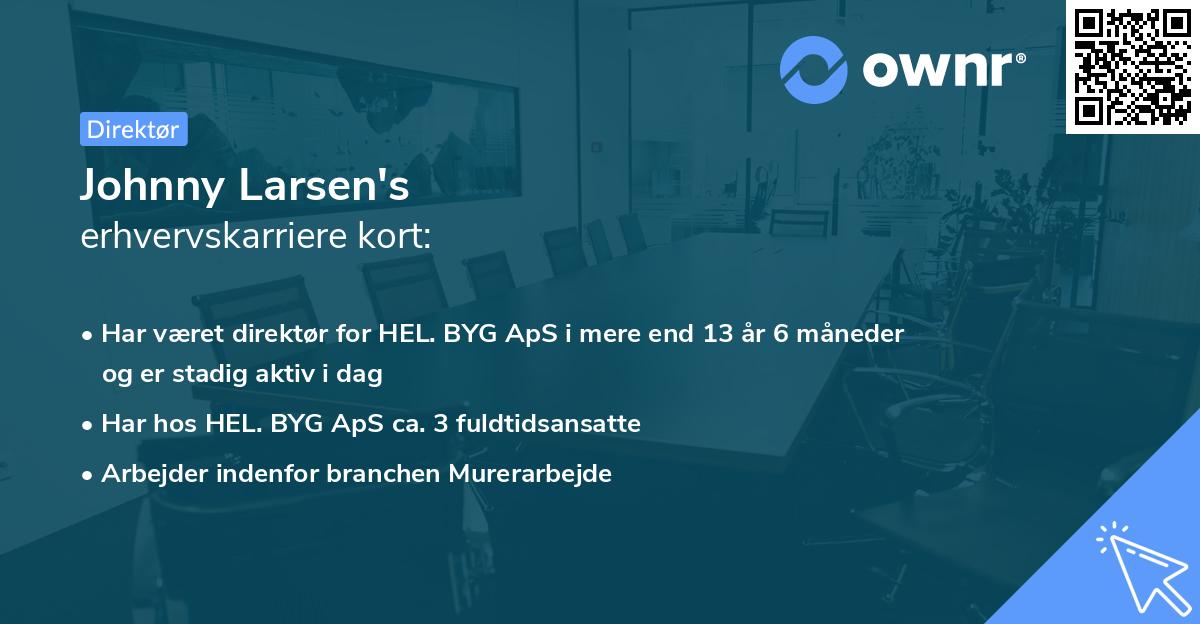 ownr®

Direktør

Johnny Larsen's
erhvervskarriere kort:

• Har været direktør for HEL. BYG ApS i mere end 13 år 6 måneder og er stadig aktiv i dag

• Har hos HEL. BYG ApS ca. 3 fuldtidsansatte

• Arbejder indenfor branchen Murerarbejde